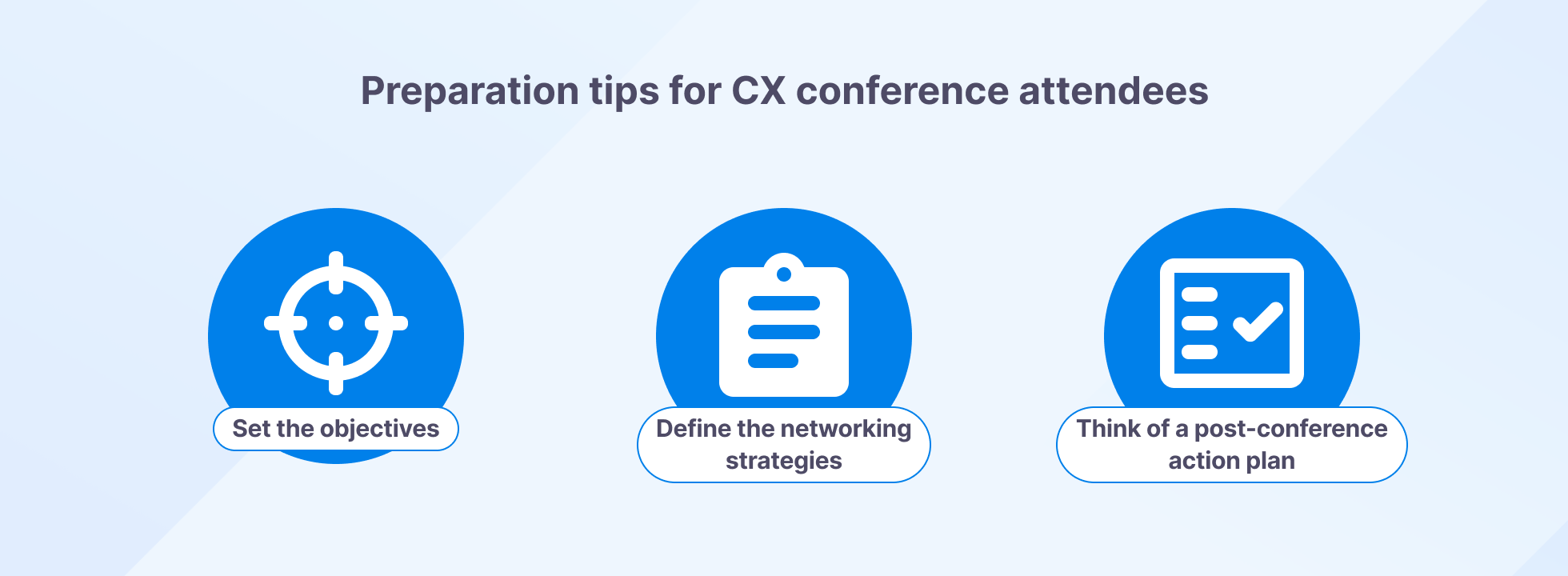 Preparation tips for CX conference attendees

Set the objectives

Define the networking strategies

Think of a post-conference action plan